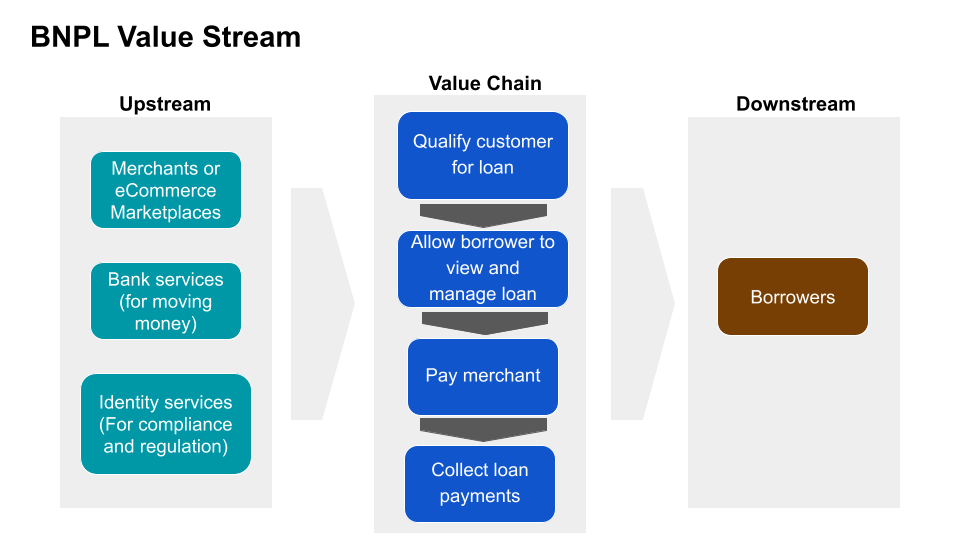 BNPL Value Stream

Upstream

Merchants or eCommerce Marketplaces

Bank services (for moving money)

Identity services (For compliance and regulation)

Value Chain

Qualify customer for loan

Allow borrower to view and manage loan

Pay merchant

Collect loan payments

Downstream

Borrowers